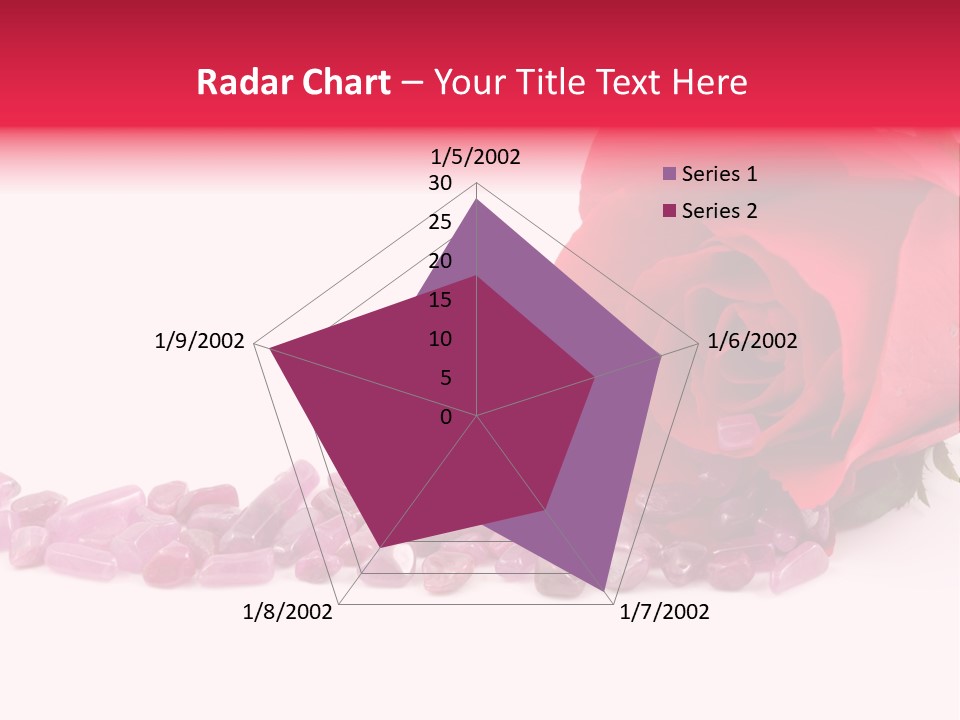 Radar Chart – Your Title Text Here

1/5/2002
30
25
20
15
10
5
0
1/6/2002
1/7/2002
1/8/2002
1/9/2002

Series 1
Series 2